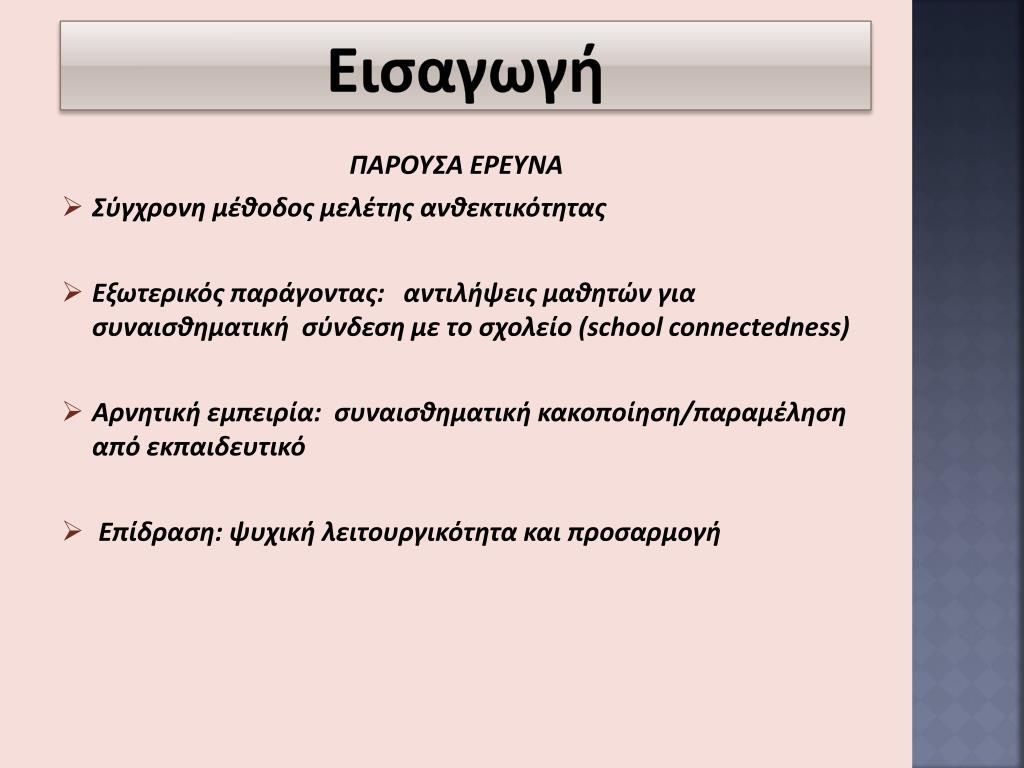 Εισαγωγή

ΠΑΡΟΥΣΑ ΕΡΕΥΝΑ

➢ Σύγχρονη μέθοδος μελέτης ανθεκτικότητας

➢ Εξωτερικός παράγοντας: αντιλήψεις μαθητών για συναισθηματική σύνδεση με το σχολείο (school connectedness)

➢ Αρνητική εμπειρία: συναισθηματική κακοποίηση/παραμέληση από εκπαιδευτικό

➢ Επίδραση: ψυχική λειτουργικότητα και προσαρμογή